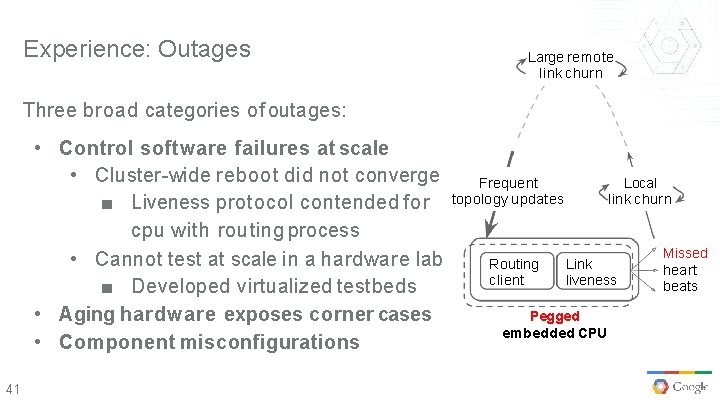 Experience: Outages

Three broad categories of outages:

• Control software failures at scale
  • Cluster-wide reboot did not converge
    ■ Liveness protocol contended for cpu with routing process
  • Cannot test at scale in a hardware lab
    ■ Developed virtualized testbeds
• Aging hardware exposes corner cases
• Component misconfigurations

Large remote link churn

Frequent topology updates

Local link churn

Routing client

Link liveness

Missed heart beats

Pegged embedded CPU

41

Google